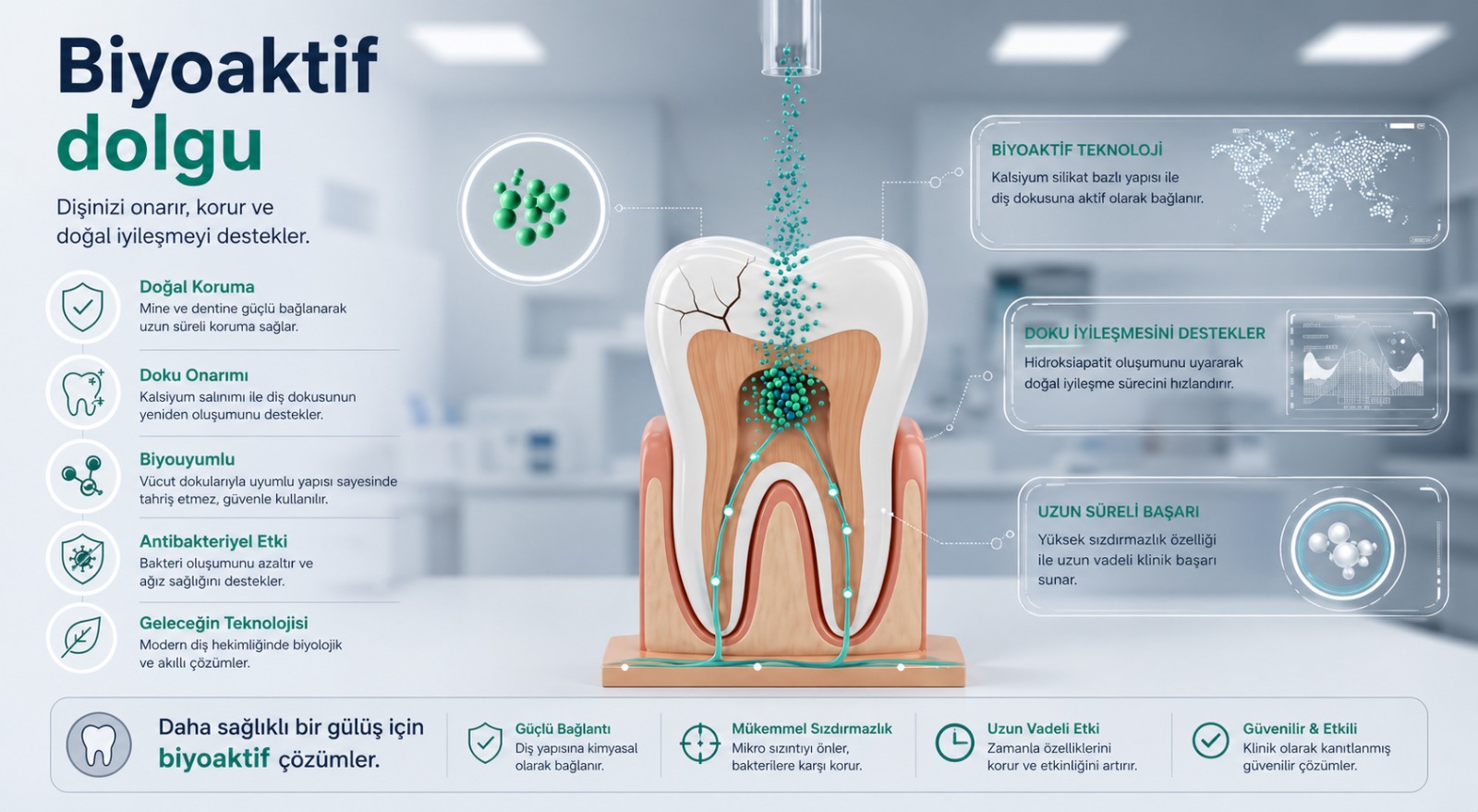 Biyoaktif
dolgu

Dişinizi onarır, korur ve doğal iyileşmeyi destekler.

Doğal Koruma
Mine ve dentine güçlü bağlanarak uzun süreli koruma sağlar.

Doku Onarımı
Kalsiyum salınımı ile diş dokusunun yeniden oluşumunu destekler.

Biyouyumlu
Vücut dokularıyla uyumlu yapısı sayesinde tahriş etmez, güvenle kullanılır.

Antibakteriyel Etki
Bakteri oluşumunu azaltır ve ağız sağlığını destekler.

Geleceğin Teknolojisi
Modern diş hekimliğinde biyolojik ve akıllı çözümler.

BİYOAKTİF TEKNOLOJİ
Kalsiyum silikat bazlı yapısı ile diş dokusuna aktif olarak bağlanır.

DOKU İYİLEŞMESİNİ DESTEKLER
Hidroksiapatit oluşumunu uyararak doğal iyileşme sürecini hızlandırır.

UZUN SÜRELİ BAŞARI
Yüksek sızdırmazlık özelliği ile uzun vadeli klinik başarı sunar.

Daha sağlıklı bir gülüş için biyoaktif çözümler.

Güçlü Bağlantı
Diş yapısına kimyasal olarak bağlanır.

Mükemmel Sızdırmazlık
Mikro sızıntıyı önler, bakterilere karşı korur.

Uzun Vadeli Etki
Zamanla özelliklerini korur ve etkinliğini artırır.

Güvenilir & Etkili
Klinik olarak kanıtlanmış güvenilir çözümler.